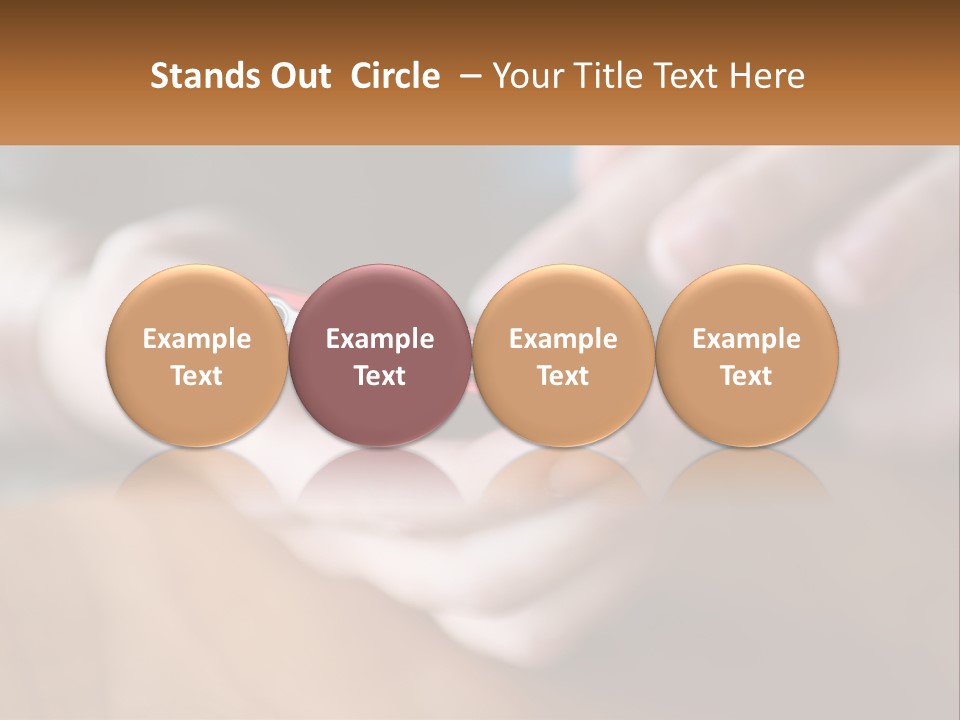 Stands Out Circle – Your Title Text Here

Example Text

Example Text

Example Text

Example Text